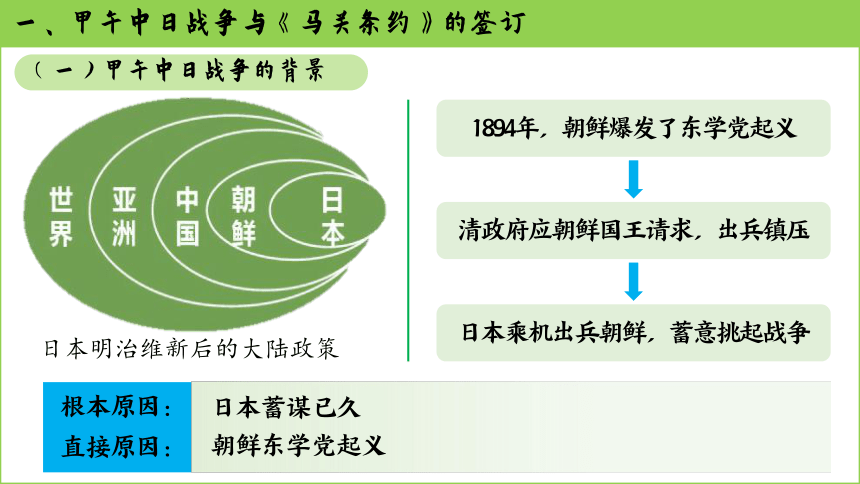 一、甲午中日战争与《马关条约》的签订

（一）甲午中日战争的背景

世界 亚洲 中国 朝鲜 日本

日本明治维新后的大陆政策

1894年，朝鲜爆发了东学党起义

清政府应朝鲜国王请求，出兵镇压

日本乘机出兵朝鲜，蓄意挑起战争

根本原因： 日本蓄谋已久
直接原因： 朝鲜东学党起义